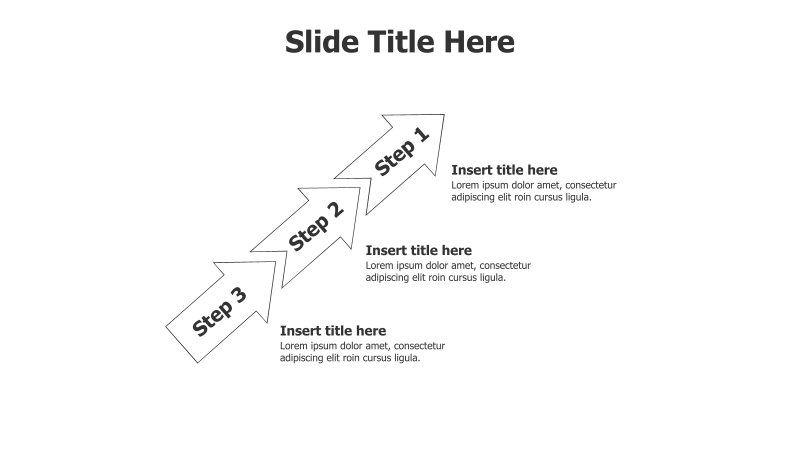 Slide Title Here

Step 1

Insert title here
Lorem ipsum dolor amet, consectetur adipiscing elit roin cursus ligula.

Step 2

Insert title here
Lorem ipsum dolor amet, consectetur adipiscing elit roin cursus ligula.

Step 3

Insert title here
Lorem ipsum dolor amet, consectetur adipiscing elit roin cursus ligula.